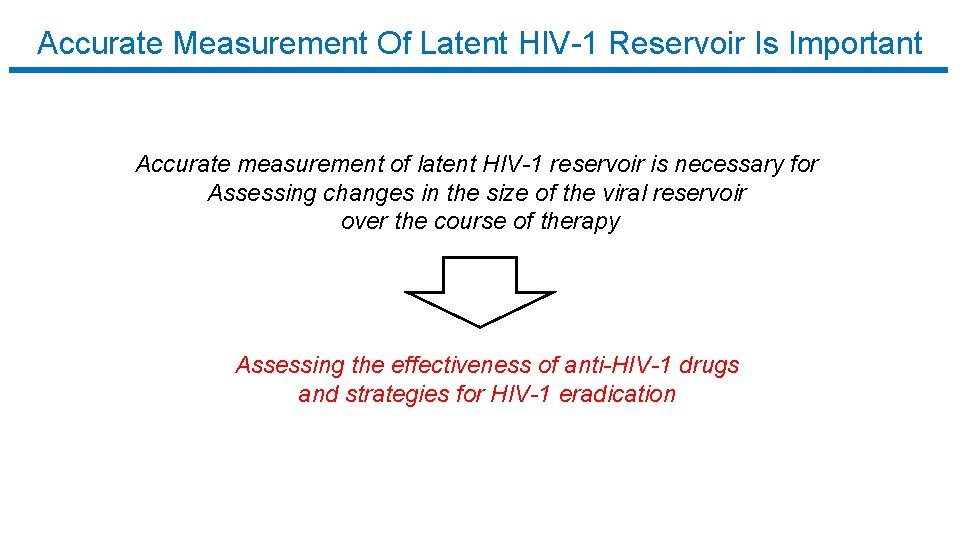 Accurate Measurement Of Latent HIV-1 Reservoir Is Important

Accurate measurement of latent HIV-1 reservoir is necessary for Assessing changes in the size of the viral reservoir over the course of therapy

Assessing the effectiveness of anti-HIV-1 drugs and strategies for HIV-1 eradication